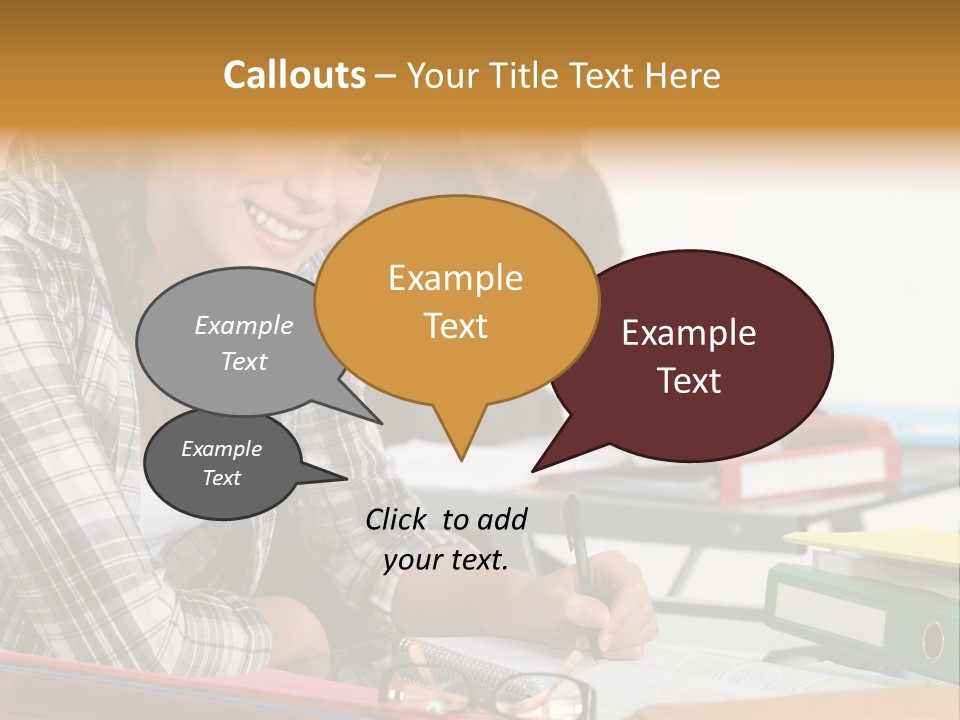 Callouts – Your Title Text Here

Example Text

Example Text

Example Text

Example Text

Click to add your text.